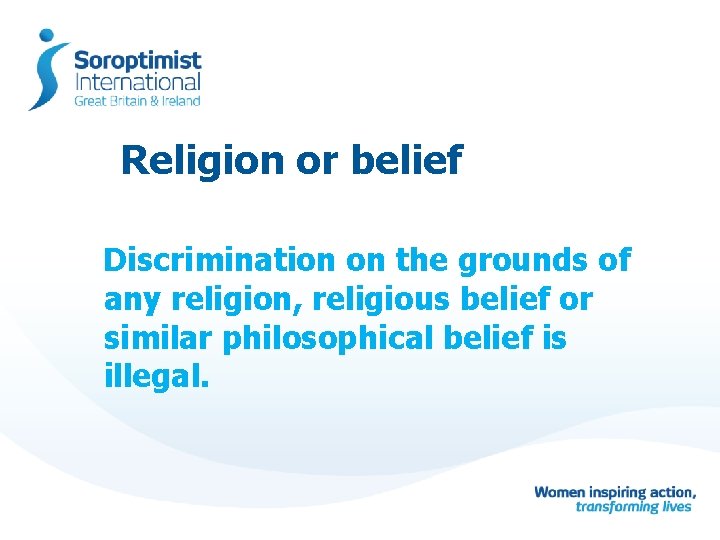 Soroptimist
International
Great Britain & Ireland

Religion or belief

Discrimination on the grounds of any religion, religious belief or similar philosophical belief is illegal.

Women inspiring action, transforming lives